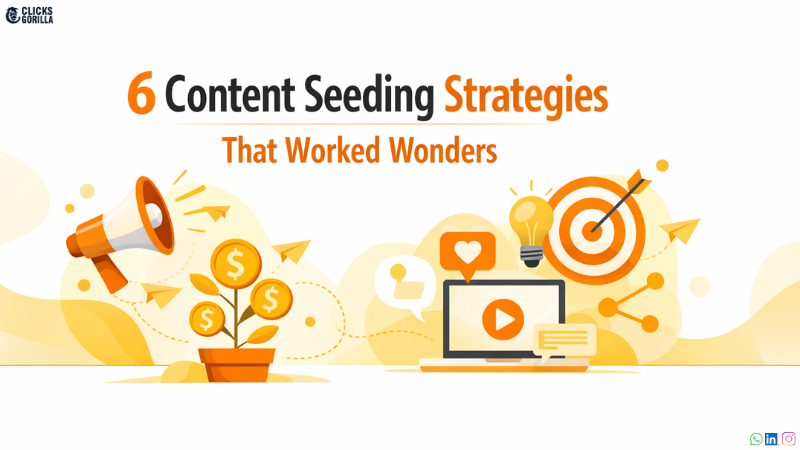 CLICKS GORILLA

6 Content Seeding Strategies

That Worked Wonders

$

$

$